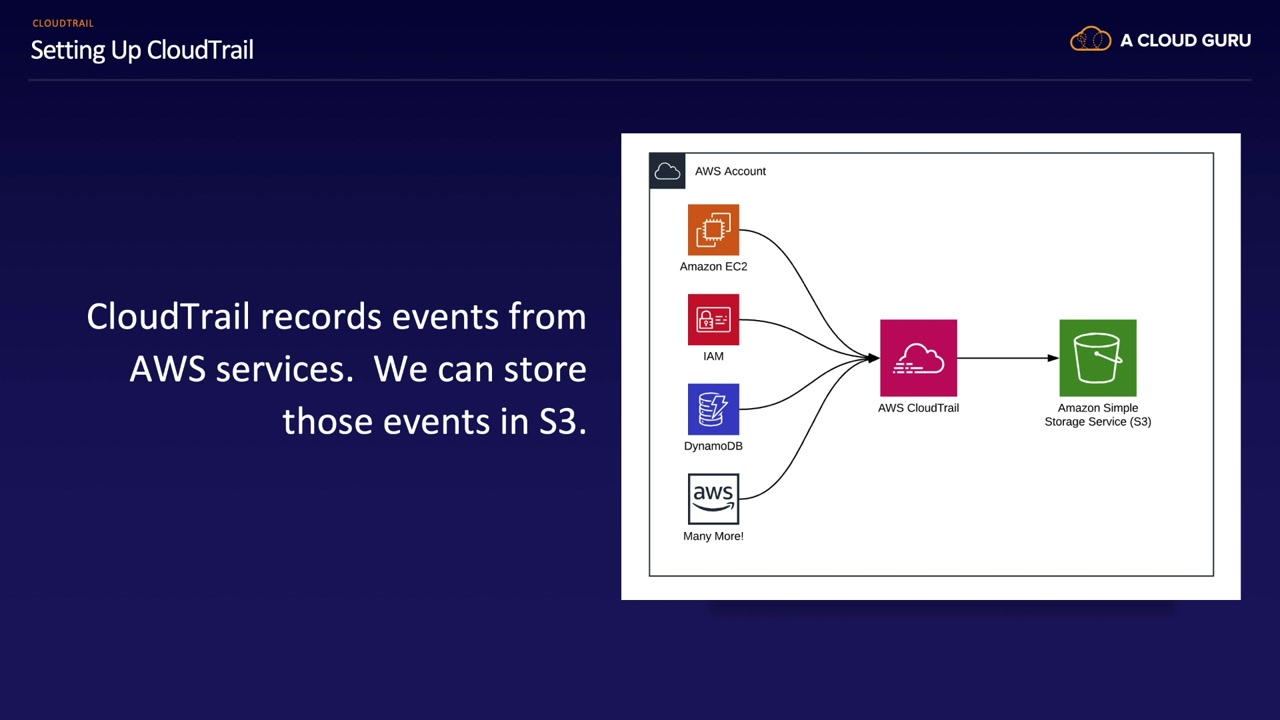 CLOUDTRAIL
Setting Up CloudTrail

A CLOUD GURU

CloudTrail records events from AWS services. We can store those events in S3.

AWS Account

Amazon EC2

IAM

DynamoDB

aws

Many More!

AWS CloudTrail

Amazon Simple Storage Service (S3)